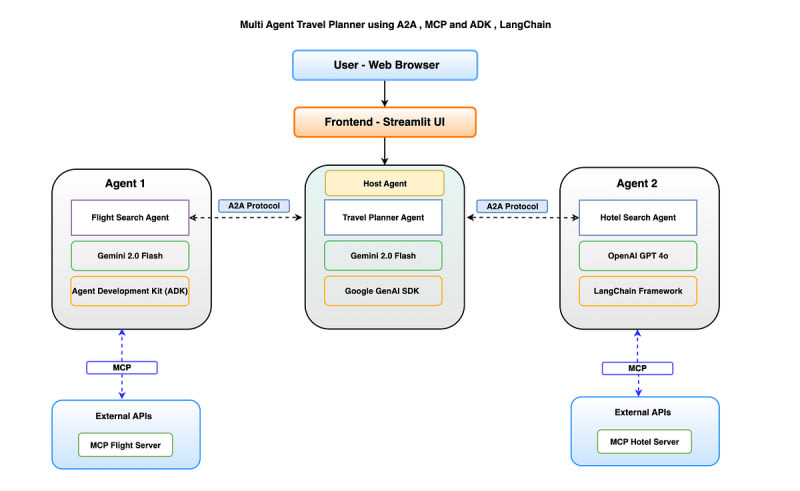 Multi Agent Travel Planner using A2A , MCP and ADK , LangChain

User - Web Browser

Frontend - Streamlit UI

Agent 1

Flight Search Agent

Gemini 2.0 Flash

Agent Development Kit (ADK)

A2A Protocol

Host Agent

Travel Planner Agent

Gemini 2.0 Flash

Google GenAI SDK

A2A Protocol

Agent 2

Hotel Search Agent

OpenAI GPT 4o

LangChain Framework

MCP

External APIs

MCP Flight Server

MCP

External APIs

MCP Hotel Server